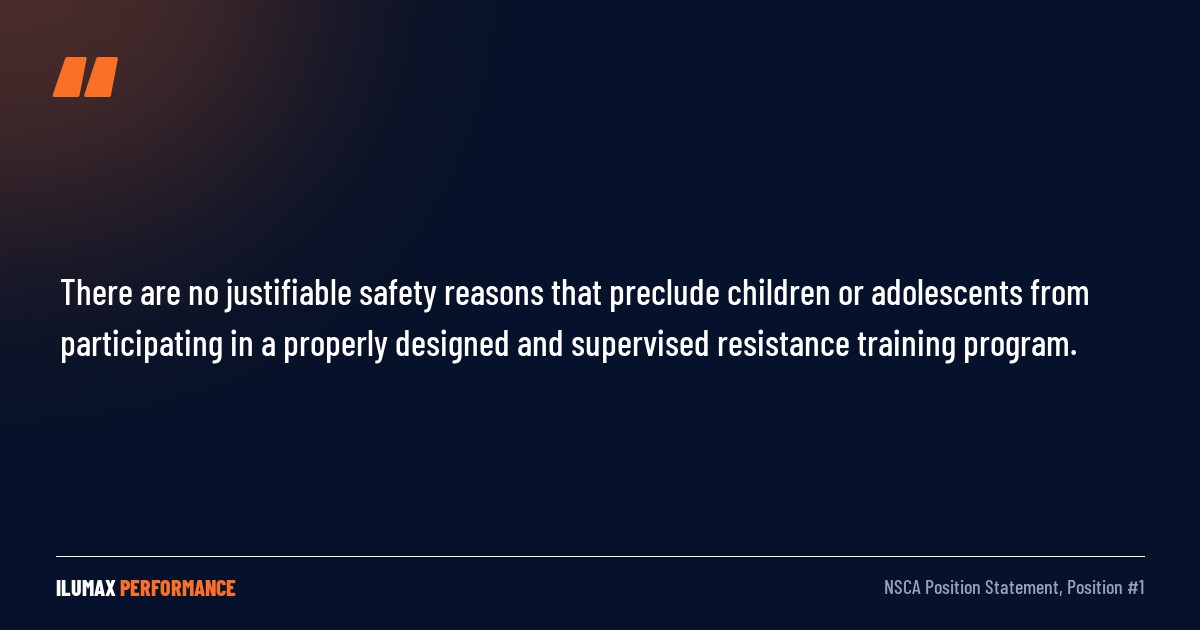 "

There are no justifiable safety reasons that preclude children or adolescents from participating in a properly designed and supervised resistance training program.

ILUMAX PERFORMANCE

NSCA Position Statement, Position #1